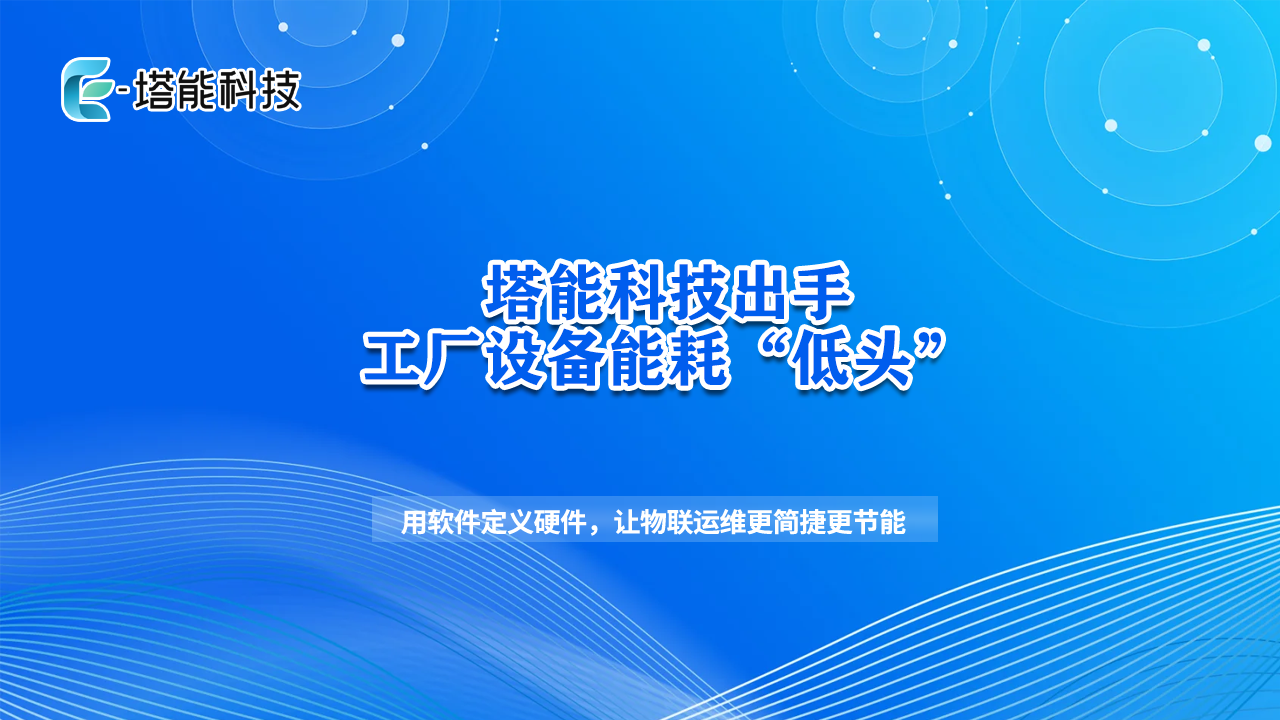 E-塔能科技

塔能科技出手
工厂设备能耗“低头”

用软件定义硬件，让物联运维更简捷更节能